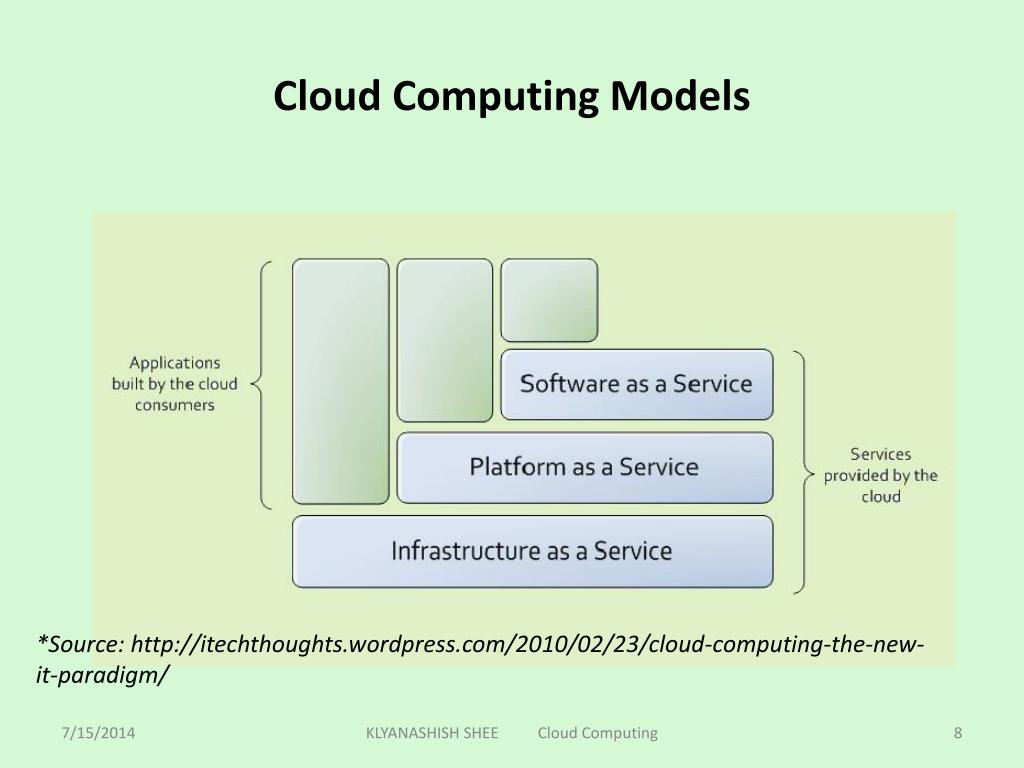 Cloud Computing Models

Applications built by the cloud consumers

Software as a Service

Platform as a Service

Infrastructure as a Service

Services provided by the cloud

*Source: http://itechthoughts.wordpress.com/2010/02/23/cloud-computing-the-new-it-paradigm/

7/15/2014

KLYANASHISH SHEE

Cloud Computing

8